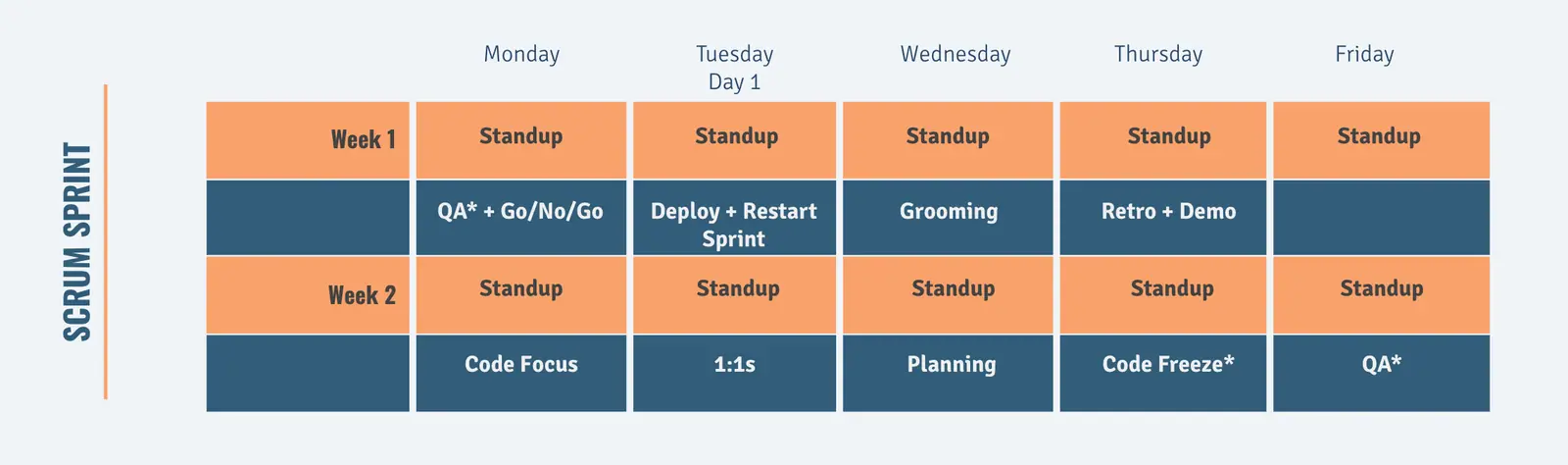 SCRUM SPRINT

|  | Monday | Tuesday Day 1 | Wednesday | Thursday | Friday |
|---|---|---|---|---|---|
| Week 1 | Standup | Standup | Standup | Standup | Standup |
|  | QA* + Go/No/Go | Deploy + Restart Sprint | Grooming | Retro + Demo |  |
| Week 2 | Standup | Standup | Standup | Standup | Standup |
|  | Code Focus | 1:1s | Planning | Code Freeze* | QA* |